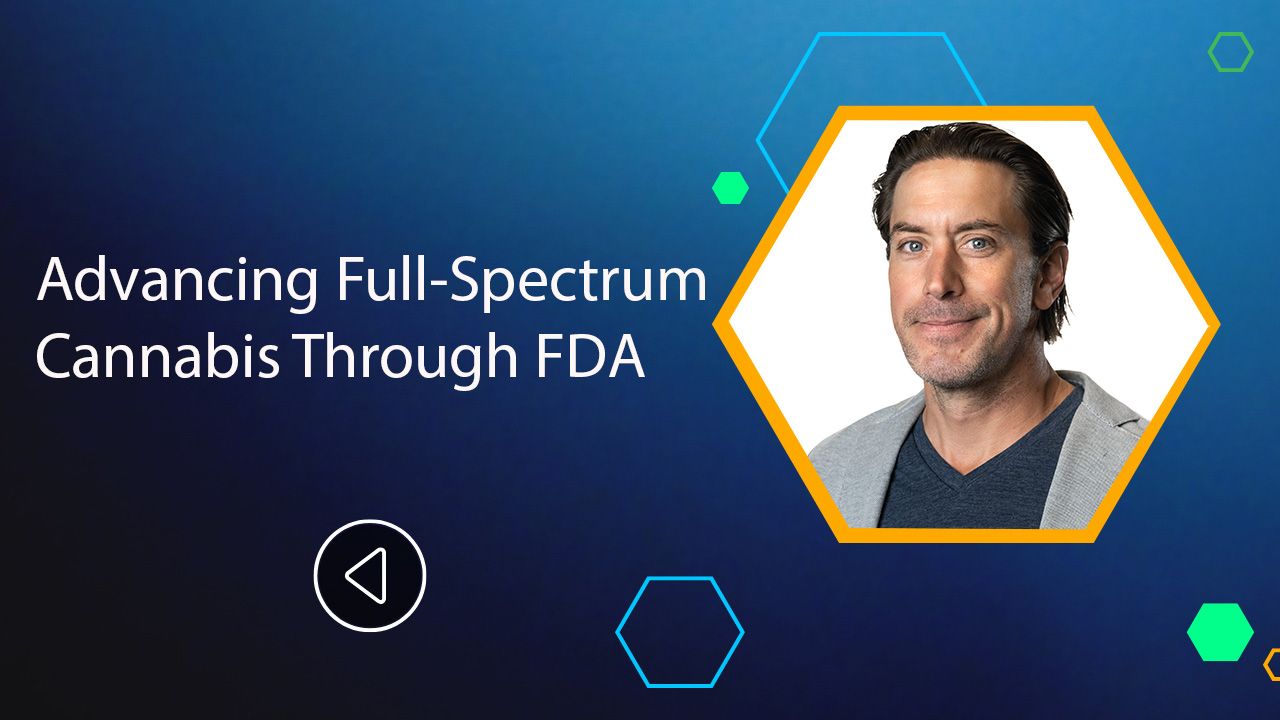 Advancing Full-Spectrum Cannabis Through FDA